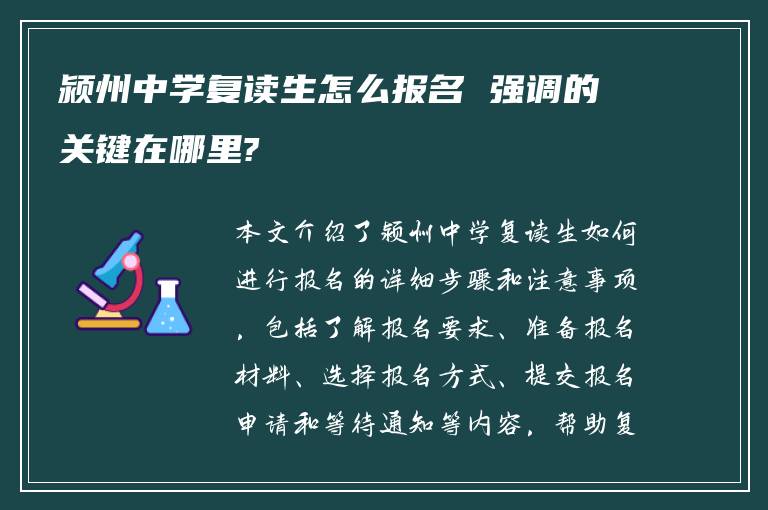 颍州中学复读生怎么报名 强调的关键在哪里?

本文介绍了颍州中学复读生如何进行报名的详细步骤和注意事项，包括了解报名要求、准备报名材料、选择报名方式、提交报名申请和等待通知等内容，帮助复